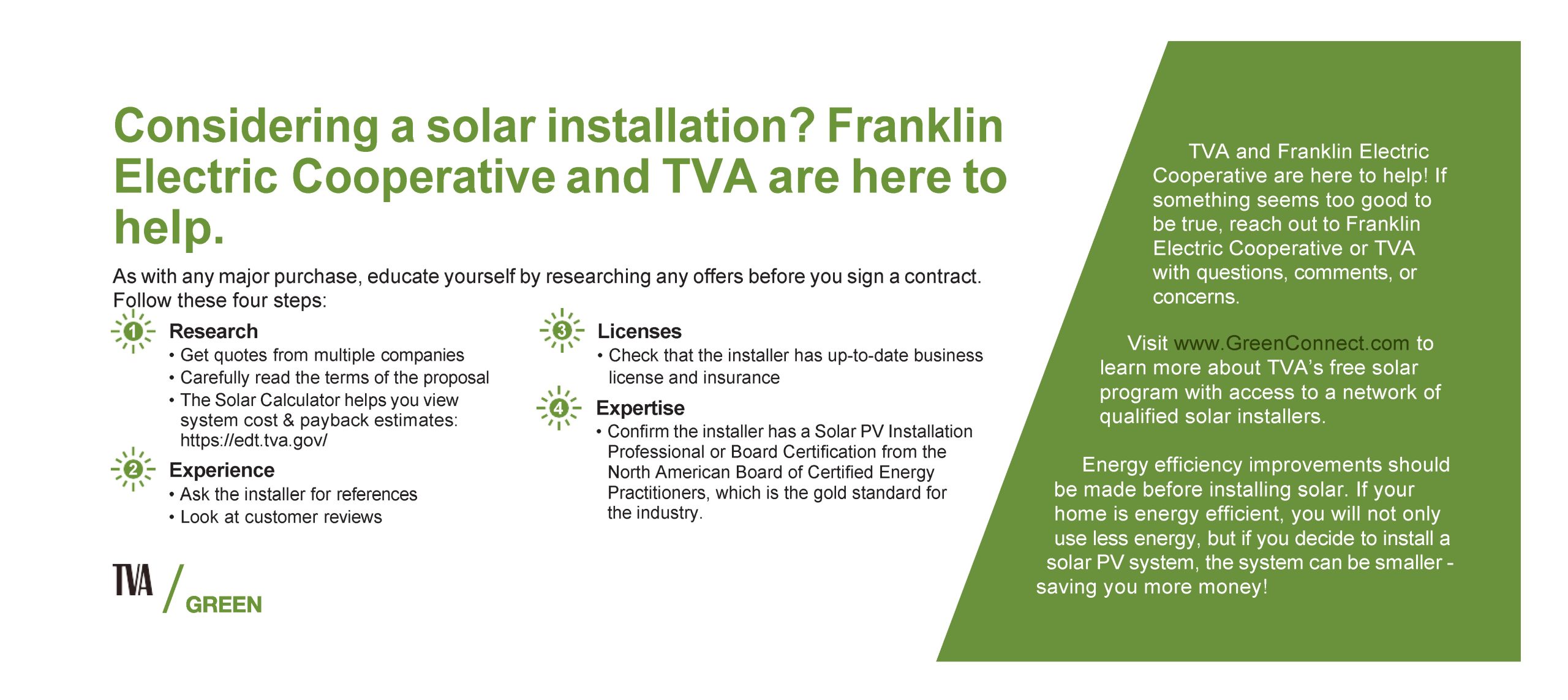 Considering a solar installation? Franklin Electric Cooperative and TVA are here to help.

As with any major purchase, educate yourself by researching any offers before you sign a contract. Follow these four steps:

1 Research
• Get quotes from multiple companies
• Carefully read the terms of the proposal
• The Solar Calculator helps you view system cost & payback estimates: https://edt.tva.gov/

2 Experience
• Ask the installer for references
• Look at customer reviews

3 Licenses
• Check that the installer has up-to-date business license and insurance

4 Expertise
• Confirm the installer has a Solar PV Installation Professional or Board Certification from the North American Board of Certified Energy Practitioners, which is the gold standard for the industry.

TVA / GREEN

TVA and Franklin Electric Cooperative are here to help! If something seems too good to be true, reach out to Franklin Electric Cooperative or TVA with questions, comments, or concerns.

Visit www.GreenConnect.com to learn more about TVA's free solar program with access to a network of qualified solar installers.

Energy efficiency improvements should be made before installing solar. If your home is energy efficient, you will not only use less energy, but if you decide to install a solar PV system, the system can be smaller - saving you more money!